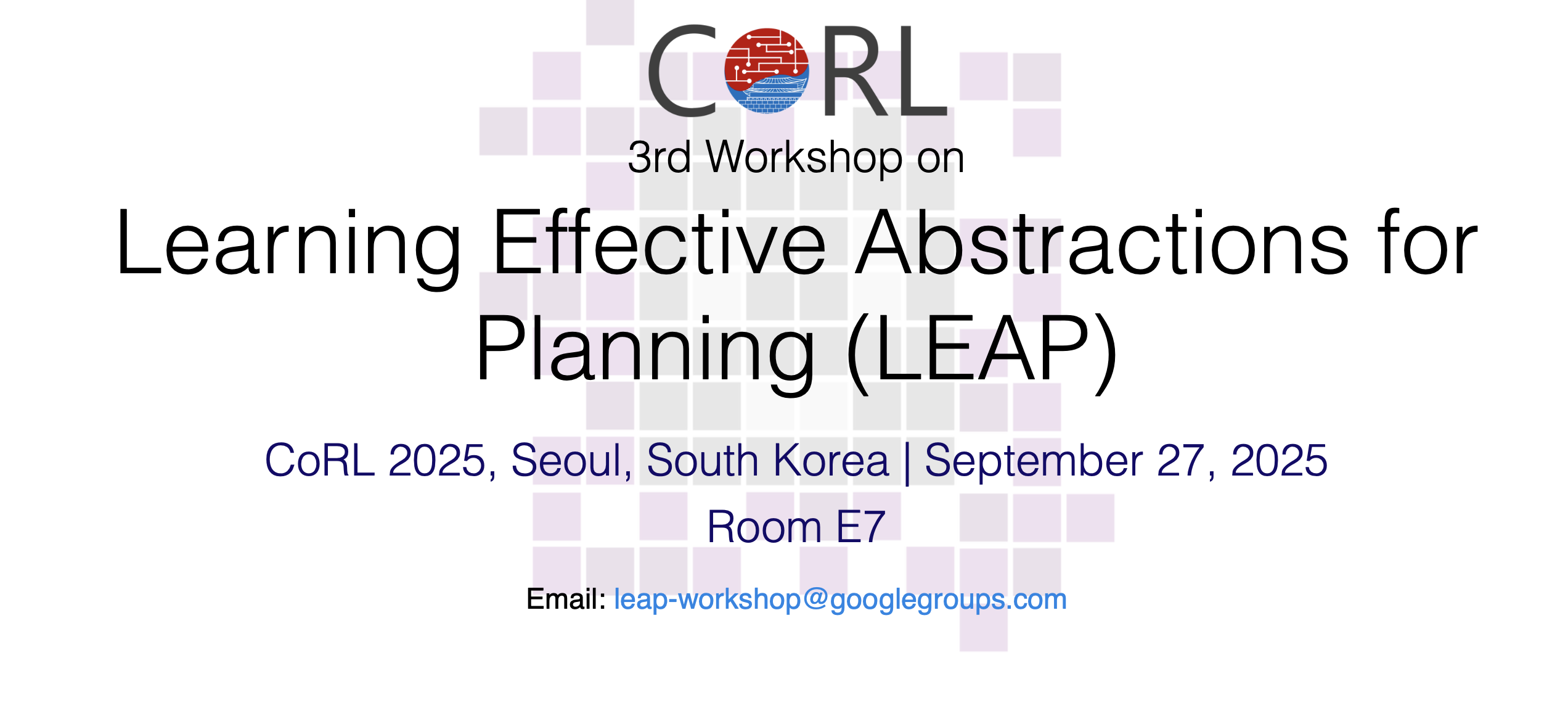 CoRL

3rd Workshop on

Learning Effective Abstractions for Planning (LEAP)

CoRL 2025, Seoul, South Korea | September 27, 2025

Room E7

Email: leap-workshop@googlegroups.com